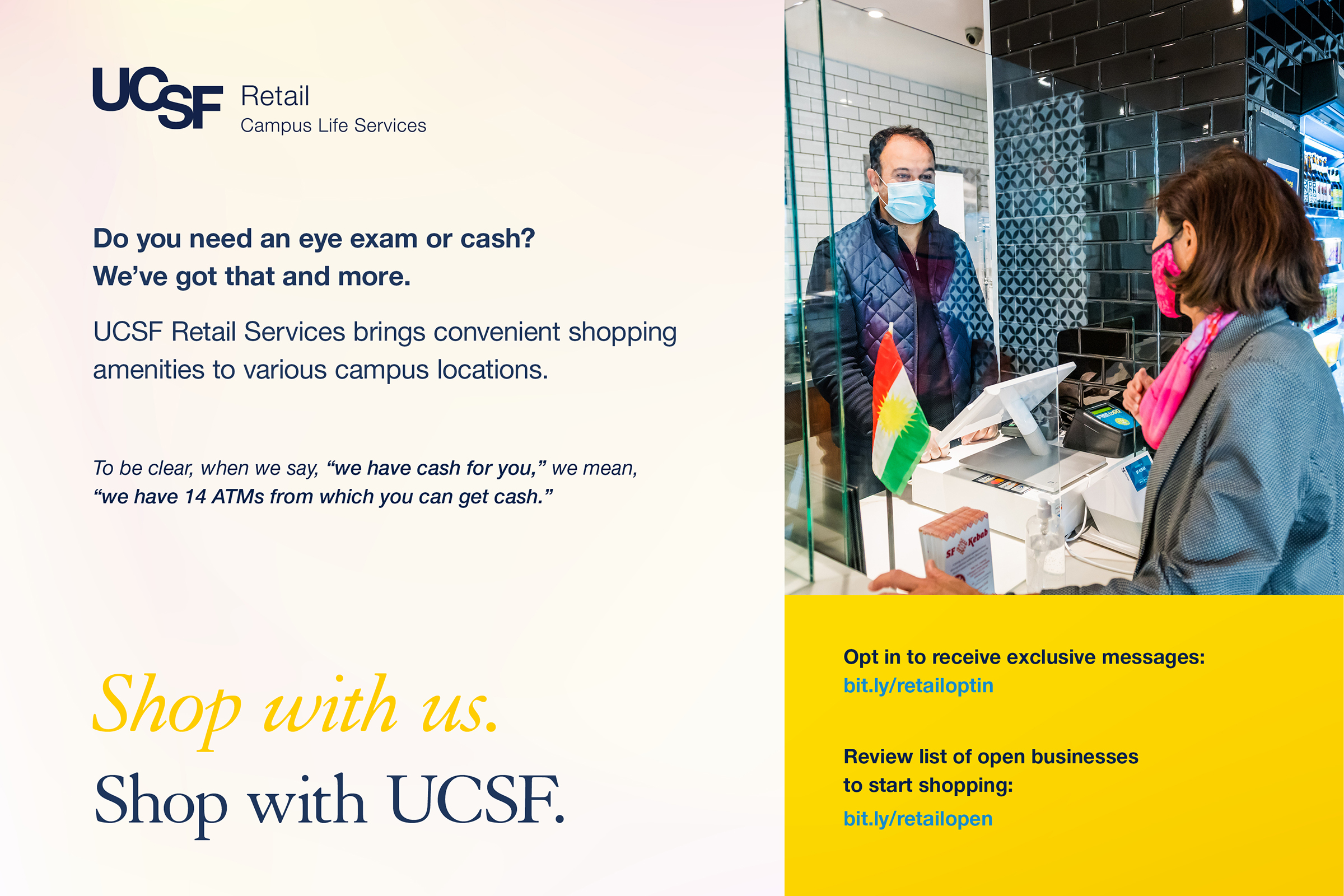 UCSF Retail
Campus Life Services

Do you need an eye exam or cash?
We've got that and more.

UCSF Retail Services brings convenient shopping amenities to various campus locations.

To be clear, when we say, "we have cash for you," we mean, "we have 14 ATMs from which you can get cash."

Shop with us.
Shop with UCSF.

SF Kebab

Opt in to receive exclusive messages:
bit.ly/retailoptin

Review list of open businesses to start shopping:
bit.ly/retailopen